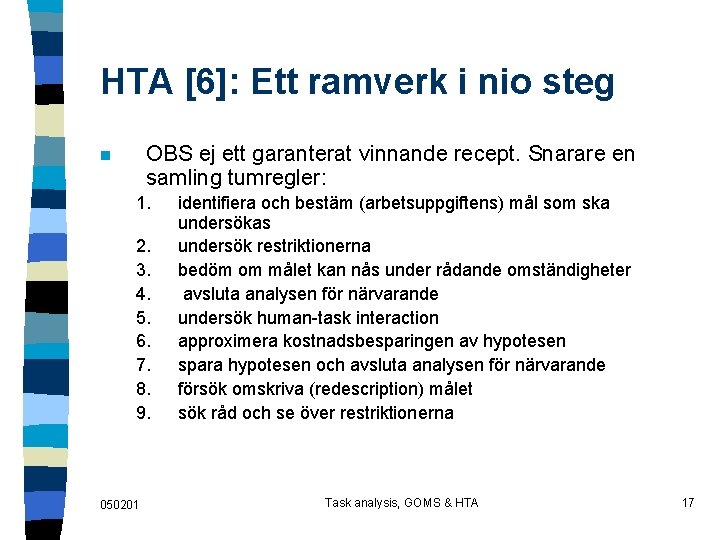 HTA [6]: Ett ramverk i nio steg

OBS ej ett garanterat vinnande recept. Snarare en samling tumregler:

1. identifiera och bestäm (arbetsuppgiftens) mål som ska undersökas
2. undersök restriktionerna
3. bedöm om målet kan nås under rådande omständigheter
4. avsluta analysen för närvarande
5. undersök human-task interaction
6. approximera kostnadsbesparingen av hypotesen
7. spara hypotesen och avsluta analysen för närvarande
8. försök omskriva (redescription) målet
9. sök råd och se över restriktionerna

050201

Task analysis, GOMS & HTA

17